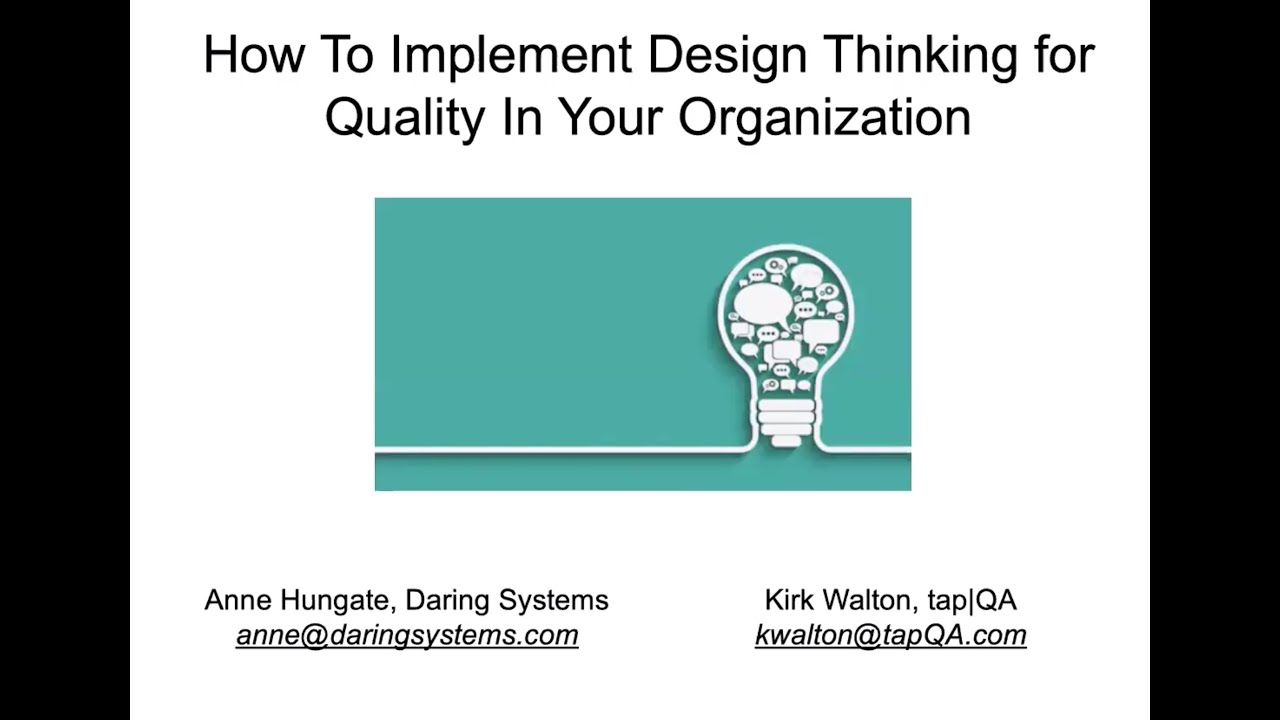 How To Implement Design Thinking for Quality In Your Organization

Anne Hungate, Daring Systems
anne@daringsystems.com

Kirk Walton, tap|QA
kwalton@tapQA.com